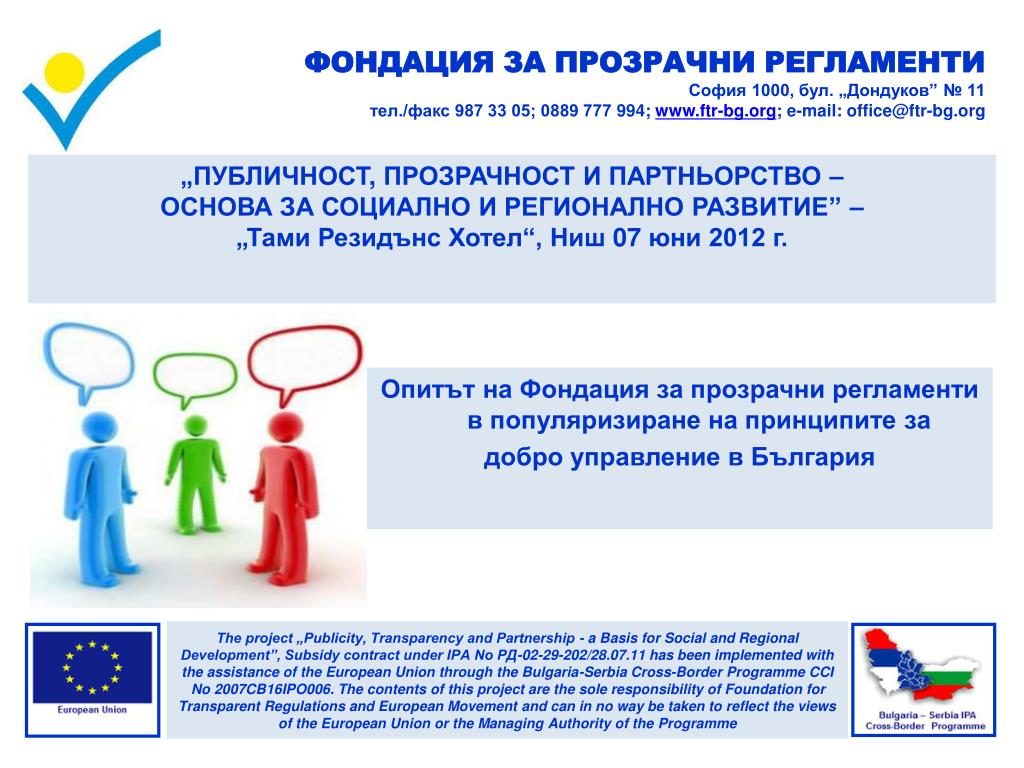 ФОНДАЦИЯ ЗА ПРОЗРАЧНИ РЕГЛАМЕНТИ
София 1000, бул. „Дондуков” № 11
тел./факс 987 33 05; 0889 777 994; www.ftr-bg.org; e-mail: office@ftr-bg.org

„ПУБЛИЧНОСТ, ПРОЗРАЧНОСТ И ПАРТНЬОРСТВО – ОСНОВА ЗА СОЦИАЛНО И РЕГИОНАЛНО РАЗВИТИЕ” – „Тами Резидънс Хотел“, Ниш 07 юни 2012 г.

Опитът на Фондация за прозрачни регламенти в популяризиране на принципите за добро управление в България

European Union

The project „Publicity, Transparency and Partnership - a Basis for Social and Regional Development”, Subsidy contract under IPA No РД-02-29-202/28.07.11 has been implemented with the assistance of the European Union through the Bulgaria-Serbia Cross-Border Programme CCI No 2007CB16IPO006. The contents of this project are the sole responsibility of Foundation for Transparent Regulations and European Movement and can in no way be taken to reflect the views of the European Union or the Managing Authority of the Programme

Bulgaria – Serbia IPA Cross-Border Programme